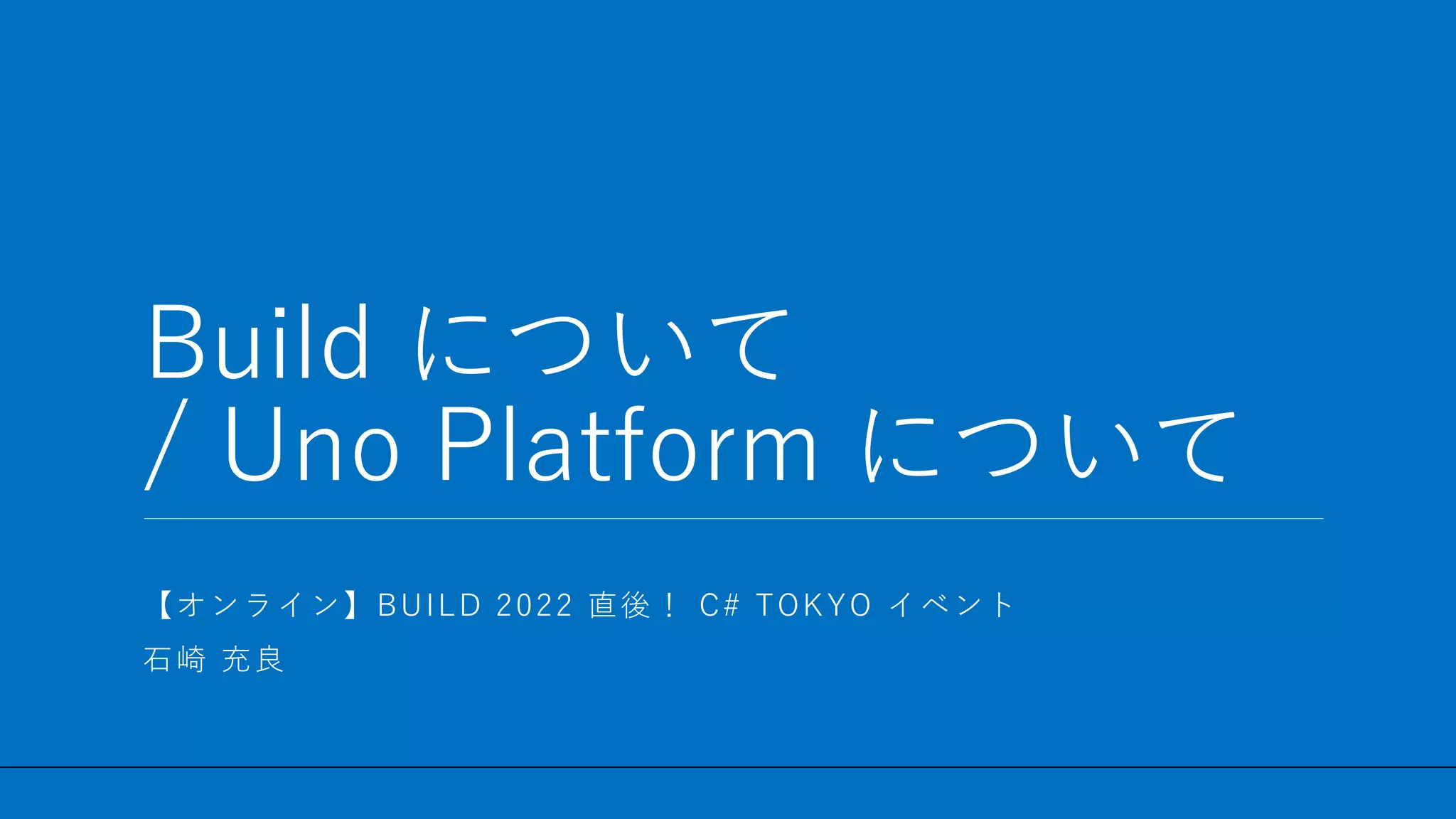 Build について
/ Uno Platform について

【オンライン】BUILD 2022 直後！ C# TOKYO イベント
石崎 充良